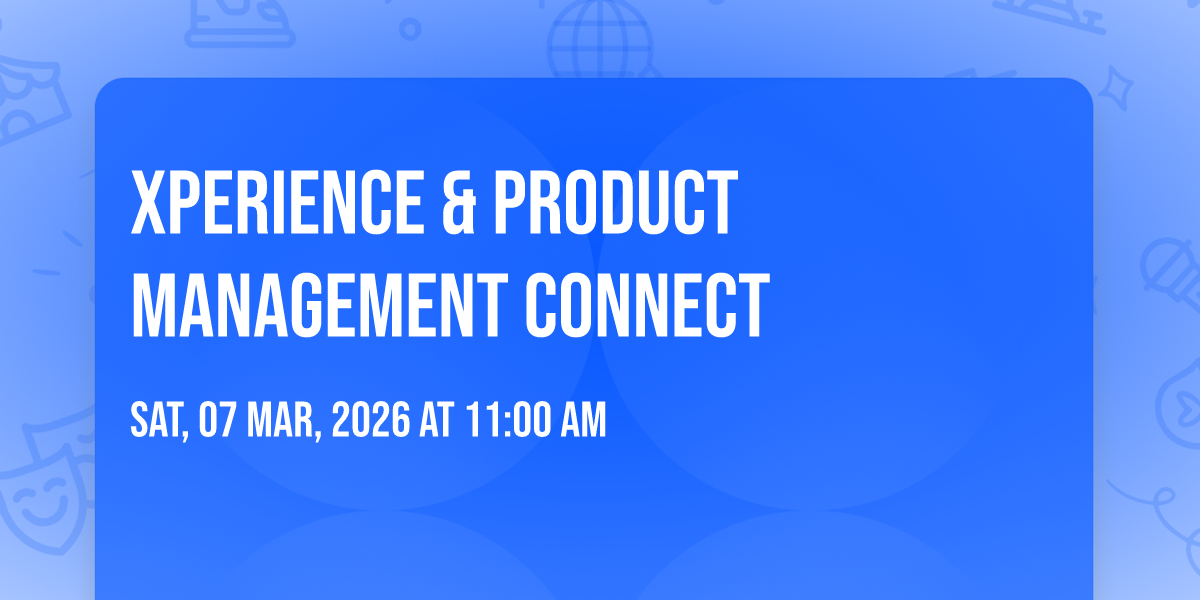 XPERIENCE & PRODUCT MANAGEMENT CONNECT

SAT, 07 MAR, 2026 AT 11:00 AM